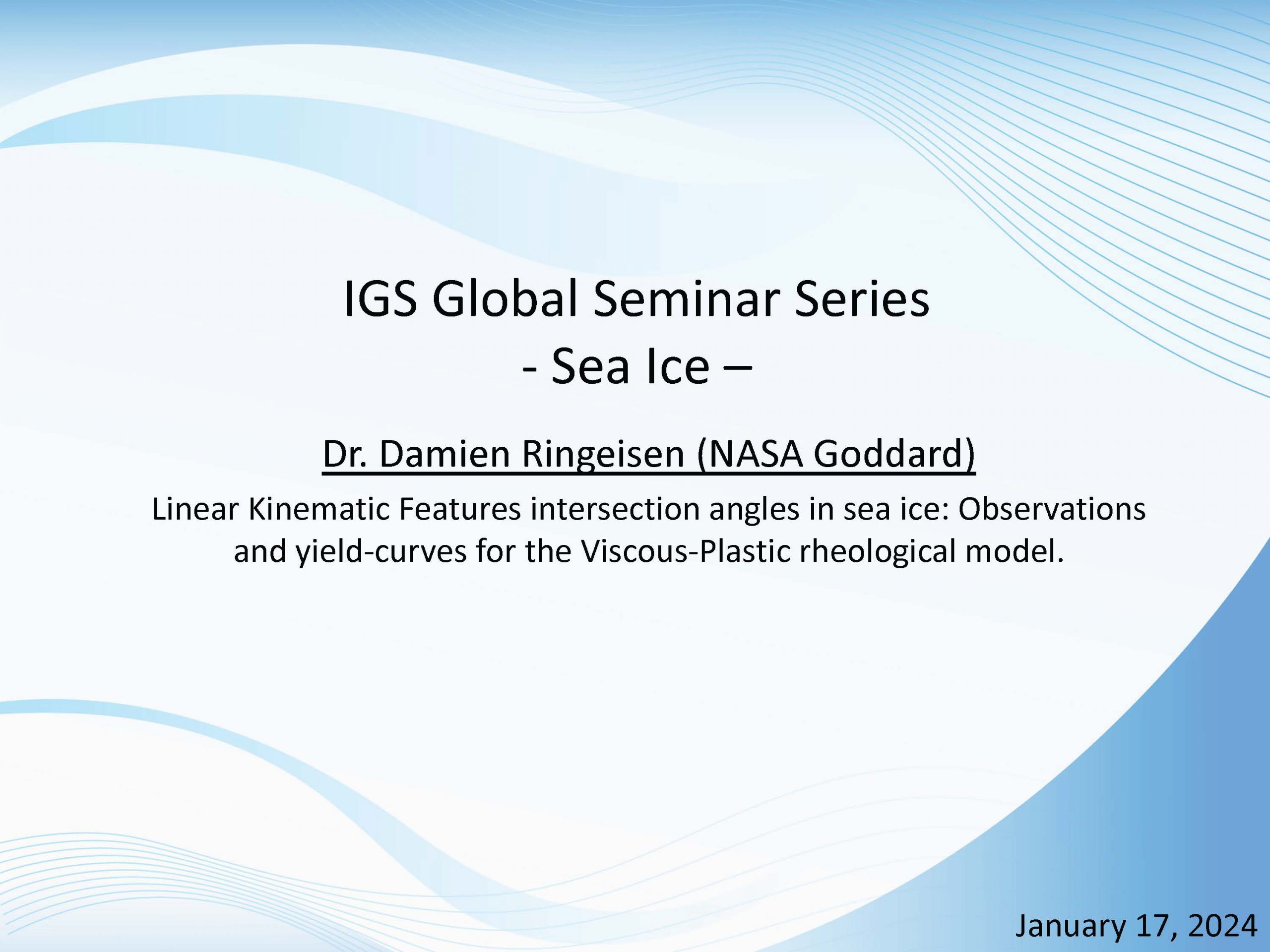 IGS Global Seminar Series
- Sea Ice –

Dr. Damien Ringeisen (NASA Goddard)

Linear Kinematic Features intersection angles in sea ice: Observations and yield-curves for the Viscous-Plastic rheological model.

January 17, 2024